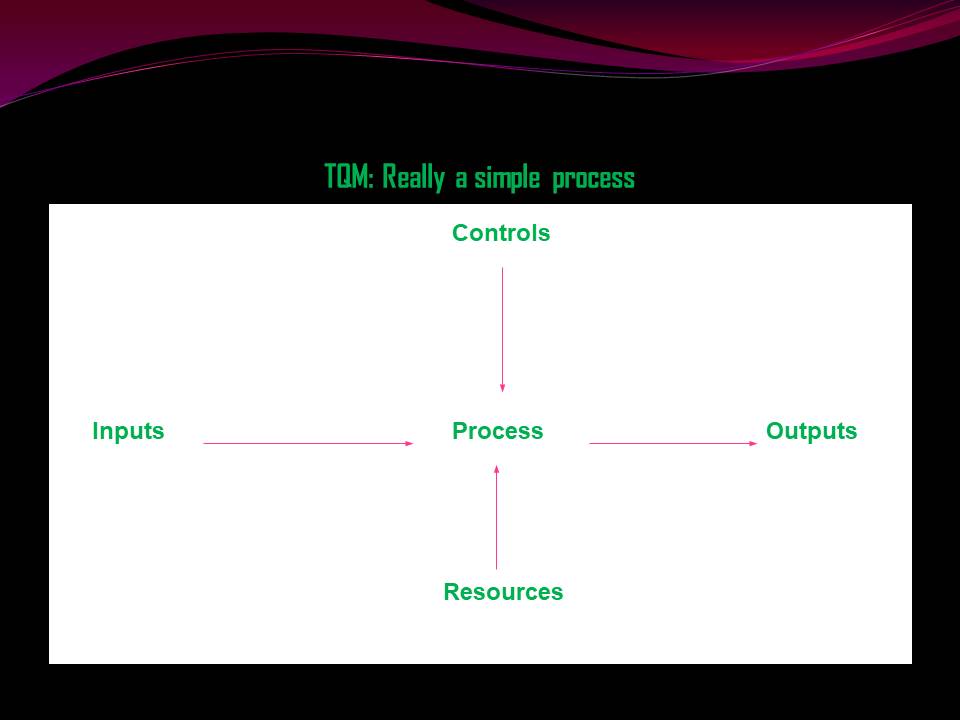 TQM: Really a simple process

Controls

Inputs

Process

Outputs

Resources